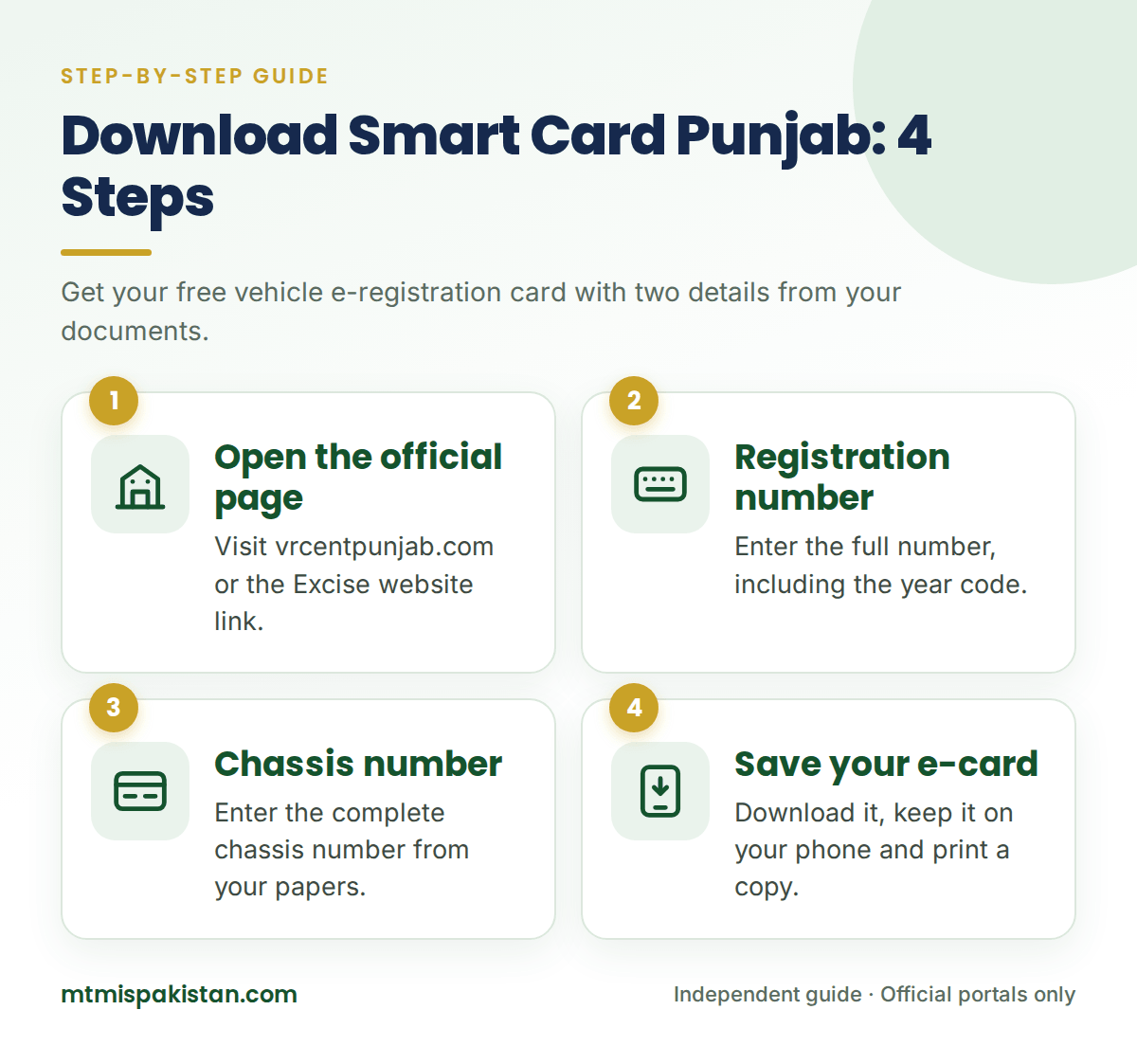 STEP-BY-STEP GUIDE

Download Smart Card Punjab: 4 Steps

Get your free vehicle e-registration card with two details from your documents.

1

Open the official page

Visit vrcentpunjab.com or the Excise website link.

2

Registration number

Enter the full number, including the year code.

3

Chassis number

Enter the complete chassis number from your papers.

4

Save your e-card

Download it, keep it on your phone and print a copy.

mtmispakistan.com

Independent guide · Official portals only